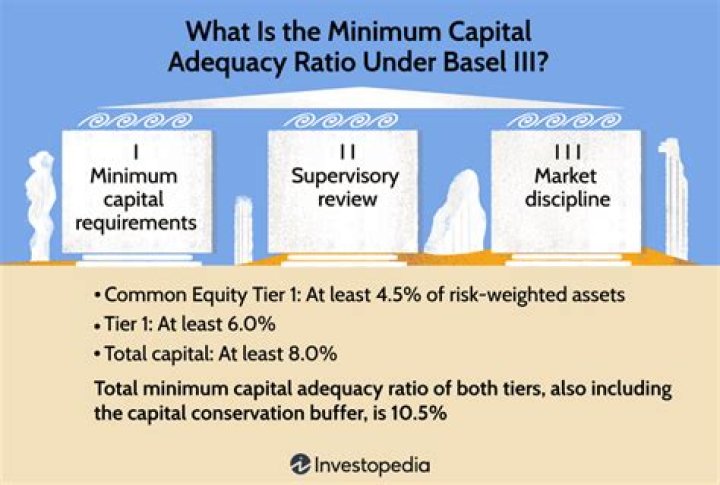 What Is the Minimum Capital Adequacy Ratio Under Basel III?

I
Minimum capital requirements

II
Supervisory review

III
Market discipline

• Common Equity Tier 1: At least 4.5% of risk-weighted assets
• Tier 1: At least 6.0%
• Total capital: At least 8.0%

Total minimum capital adequacy ratio of both tiers, also including the capital conservation buffer, is 10.5%

Investopedia